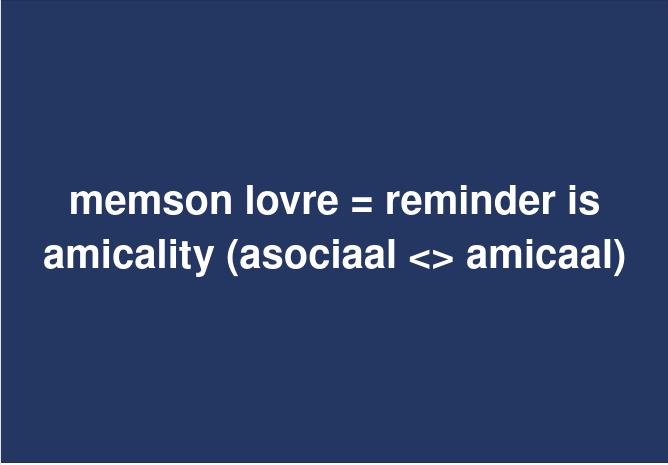 memson lovre = reminder is amicality (asociaal <> amicaal)